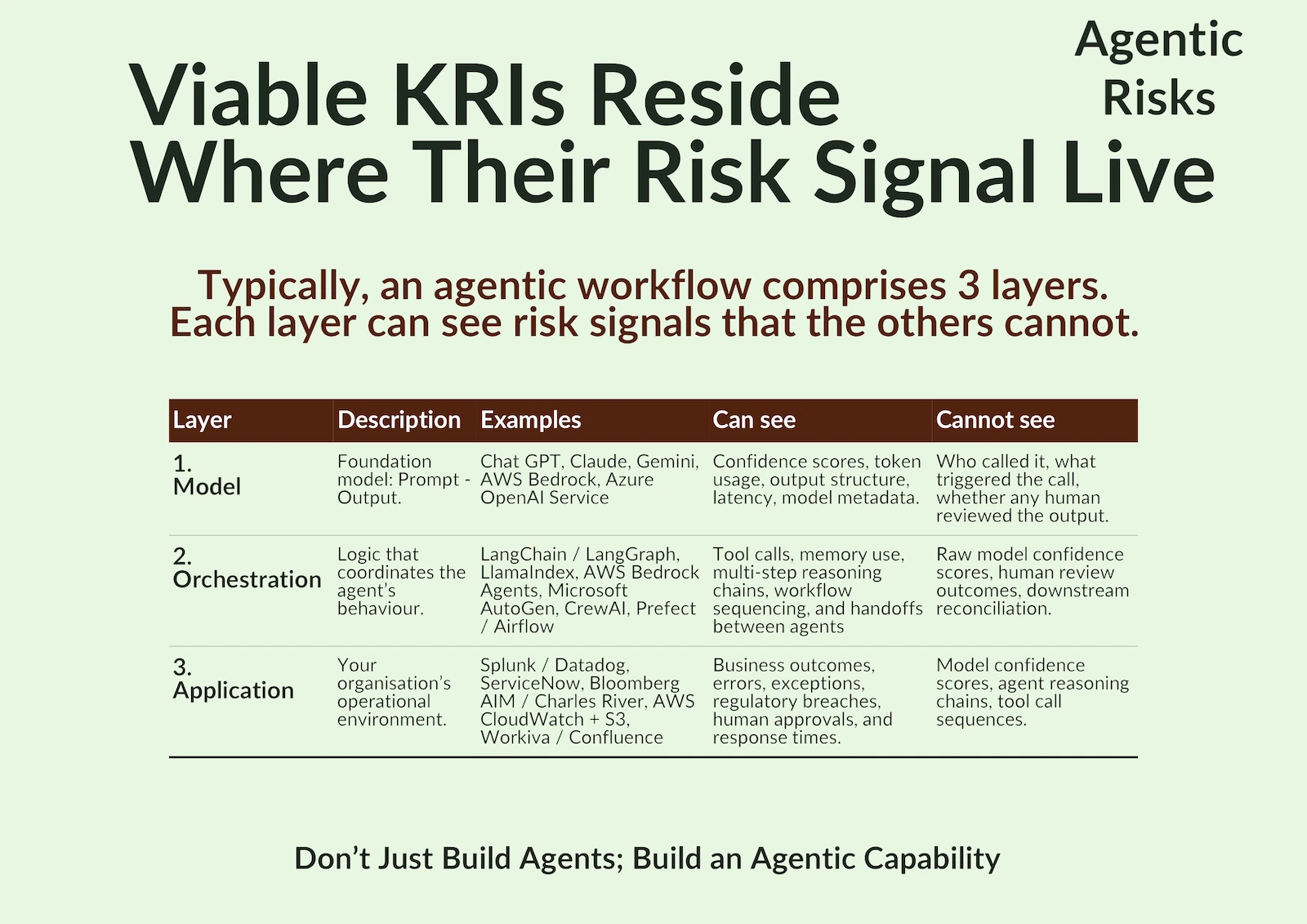 Agentic Risks

Viable KRIs Reside Where Their Risk Signal Live

Typically, an agentic workflow comprises 3 layers. Each layer can see risk signals that the others cannot.

| Layer | Description | Examples | Can see | Cannot see |
|---|---|---|---|---|
| 1. Model | Foundation model: Prompt - Output. | Chat GPT, Claude, Gemini, AWS Bedrock, Azure OpenAI Service | Confidence scores, token usage, output structure, latency, model metadata. | Who called it, what triggered the call, whether any human reviewed the output. |
| 2. Orchestration | Logic that coordinates the agent's behaviour. | LangChain / LangGraph, LlamaIndex, AWS Bedrock Agents, Microsoft AutoGen, CrewAI, Prefect / Airflow | Tool calls, memory use, multi-step reasoning chains, workflow sequencing, and handoffs between agents | Raw model confidence scores, human review outcomes, downstream reconciliation. |
| 3. Application | Your organisation's operational environment. | Splunk / Datadog, ServiceNow, Bloomberg AIM / Charles River, AWS CloudWatch + S3, Workiva / Confluence | Business outcomes, errors, exceptions, regulatory breaches, human approvals, and response times. | Model confidence scores, agent reasoning chains, tool call sequences. |

Don't Just Build Agents; Build an Agentic Capability